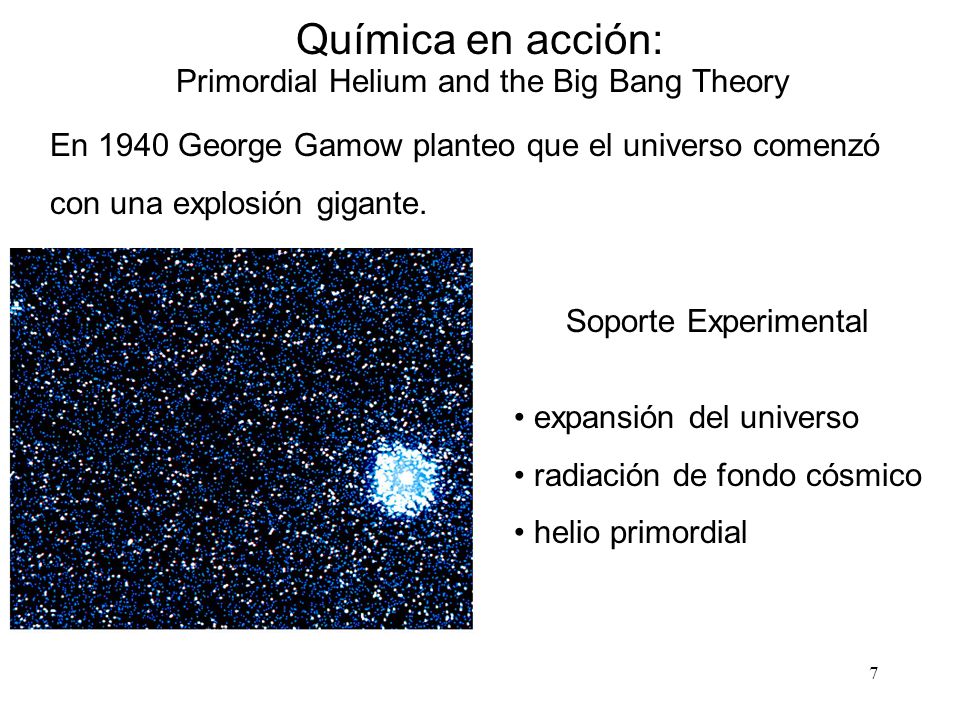 Química en acción:
Primordial Helium and the Big Bang Theory

En 1940 George Gamow planteo que el universo comenzó con una explosión gigante.

Soporte Experimental

• expansión del universo
• radiación de fondo cósmico
• helio primordial

7